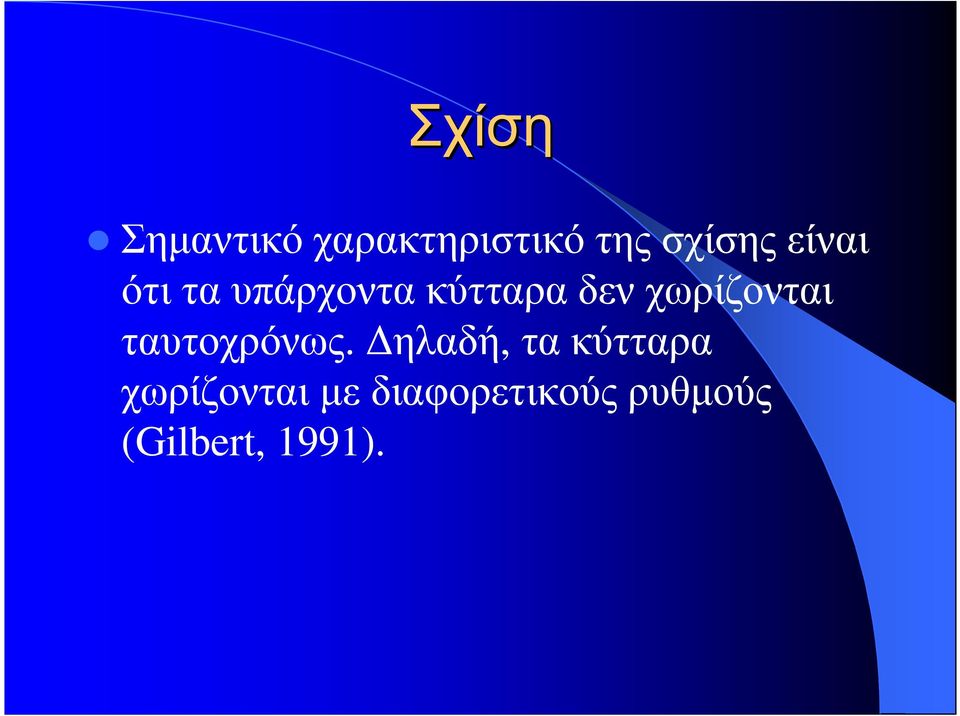 Σχίση

Σημαντικό χαρακτηριστικό της σχίσης είναι ότι τα υπάρχοντα κύτταρα δεν χωρίζονται ταυτοχρόνως. Δηλαδή, τα κύτταρα χωρίζονται με διαφορετικούς ρυθμούς (Gilbert, 1991).